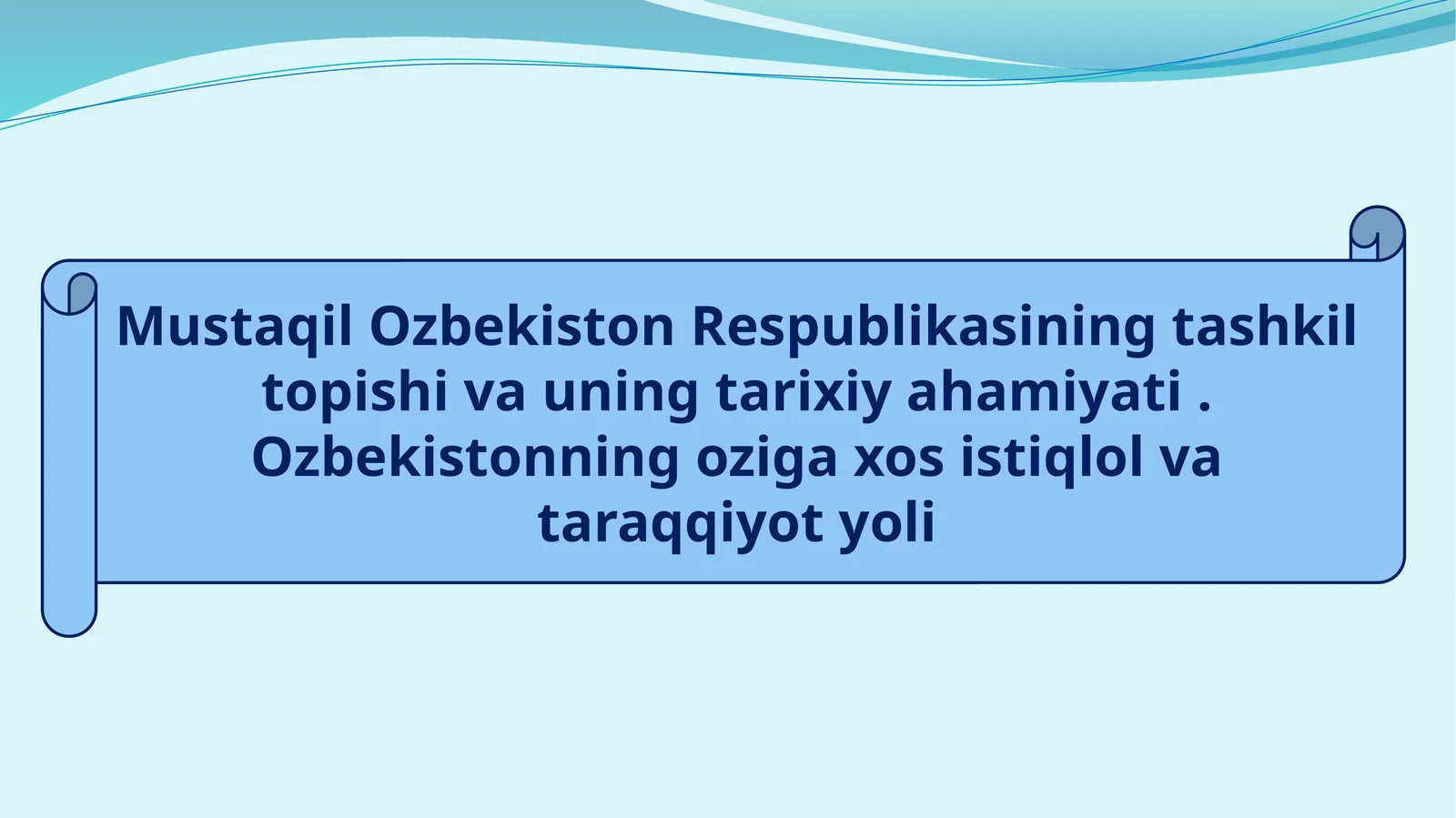 Mustaqil Ozbekiston Respublikasining tashkil topishi va uning tarixiy ahamiyati . Ozbekistonning oziga xos istiqlol va taraqqiyot yoli